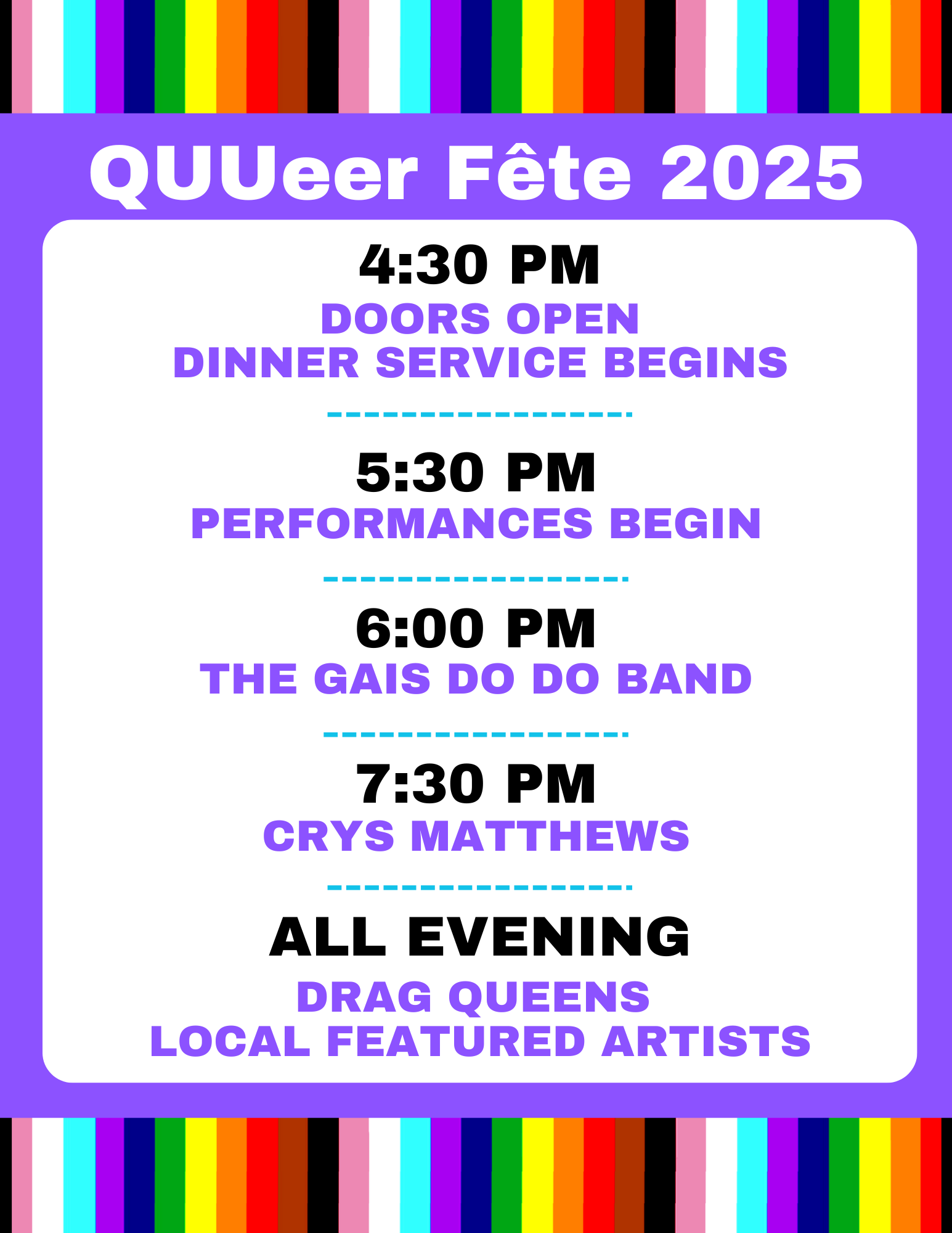 QUUeer Fête 2025

4:30 PM
DOORS OPEN
DINNER SERVICE BEGINS

5:30 PM
PERFORMANCES BEGIN

6:00 PM
THE GAIS DO DO BAND

7:30 PM
CRYS MATTHEWS

ALL EVENING
DRAG QUEENS
LOCAL FEATURED ARTISTS